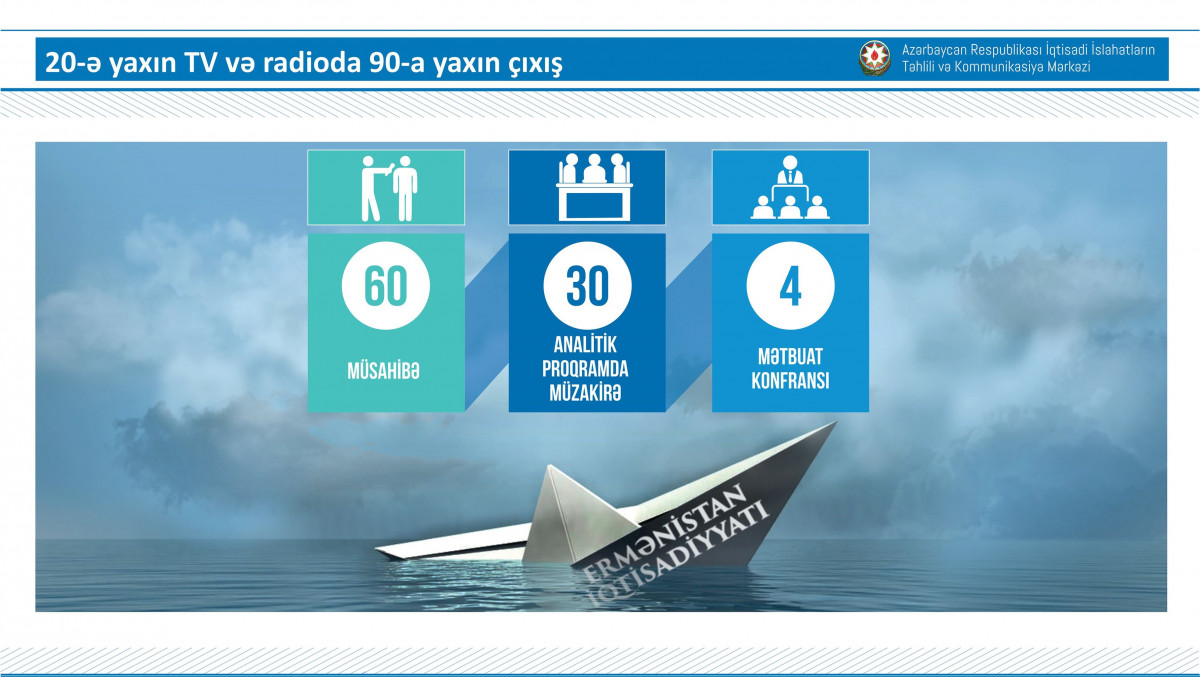 20-ə yaxın TV və radioda 90-a yaxın çıxış

Azərbaycan Respublikası İqtisadi İslahatların Təhlili və Kommunikasiya Mərkəzi

60
MÜSAHİBƏ

30
ANALİTİK PROQRAMDA MÜZAKİRƏ

4
MƏTBUAT KONFRANSI

ERMƏNİSTAN İQTİSADİYYATI